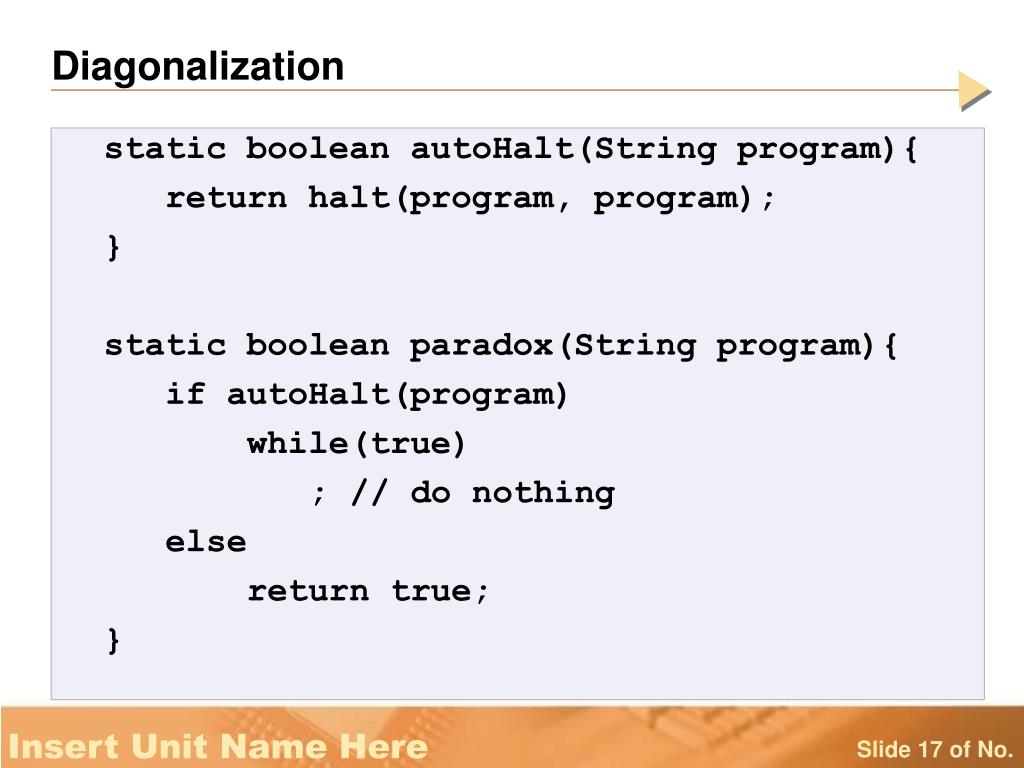 Diagonalization

static boolean autoHalt(String program){
return halt(program, program);
}

static boolean paradox(String program){
if autoHalt(program)
while(true)
; // do nothing
else
return true;
}

Insert Unit Name Here

Slide 17 of No.